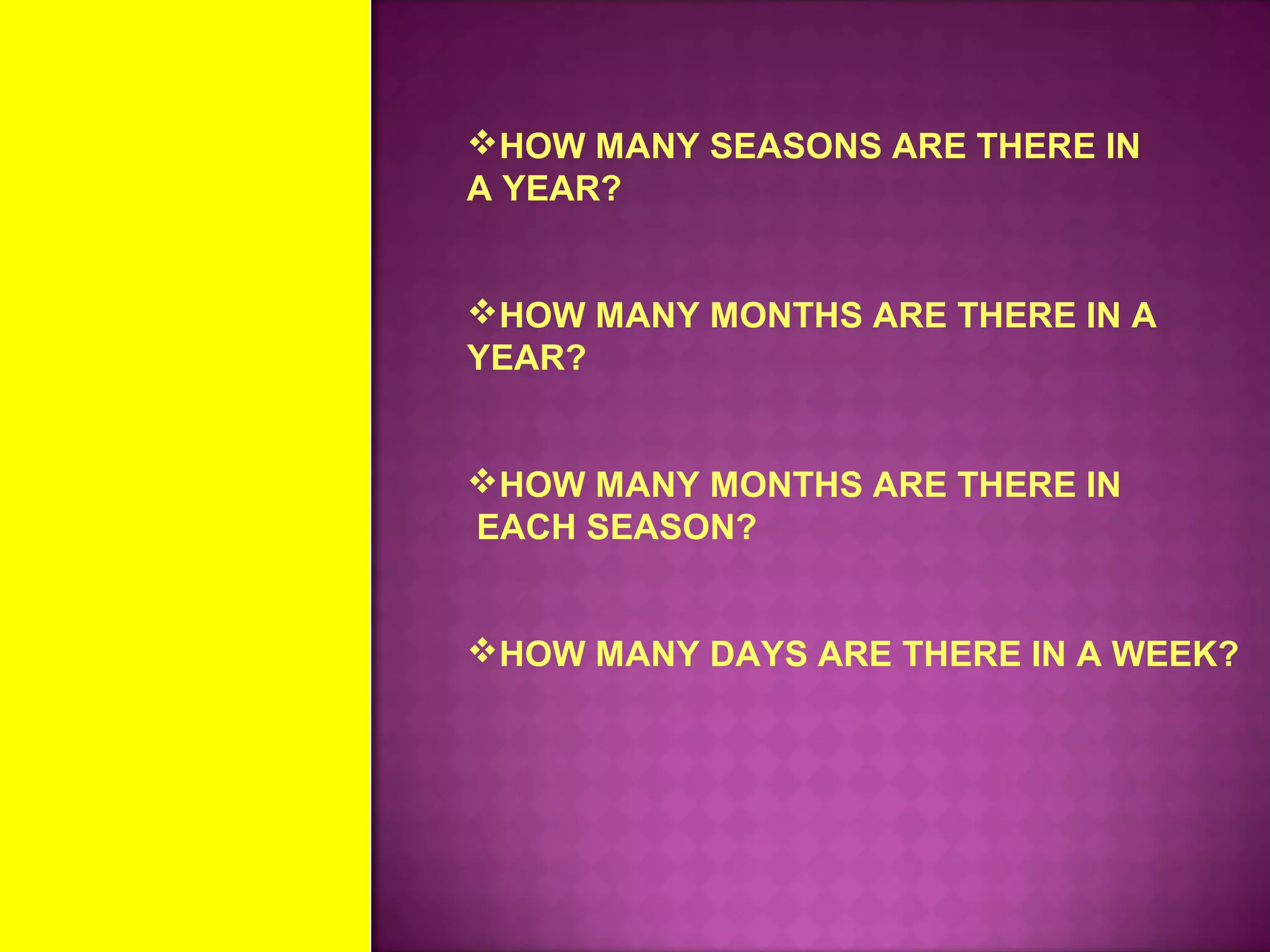 ❖HOW MANY SEASONS ARE THERE IN A YEAR?

❖HOW MANY MONTHS ARE THERE IN A YEAR?

❖HOW MANY MONTHS ARE THERE IN EACH SEASON?

❖HOW MANY DAYS ARE THERE IN A WEEK?